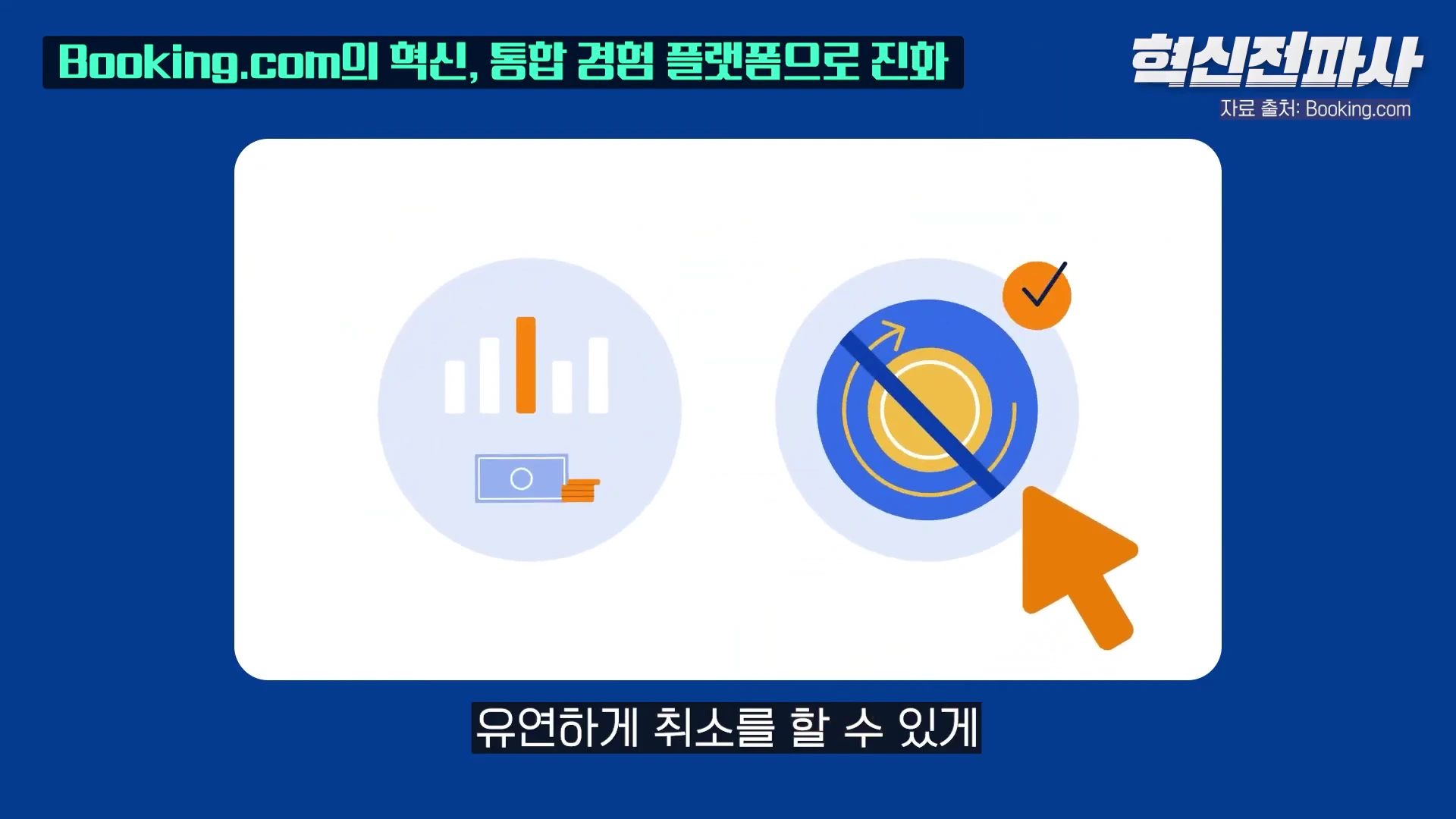 Booking.com의 혁신, 통합 경험 플랫폼으로 진화

혁신전파사
자료 출처: Booking.com

유연하게 취소를 할 수 있게